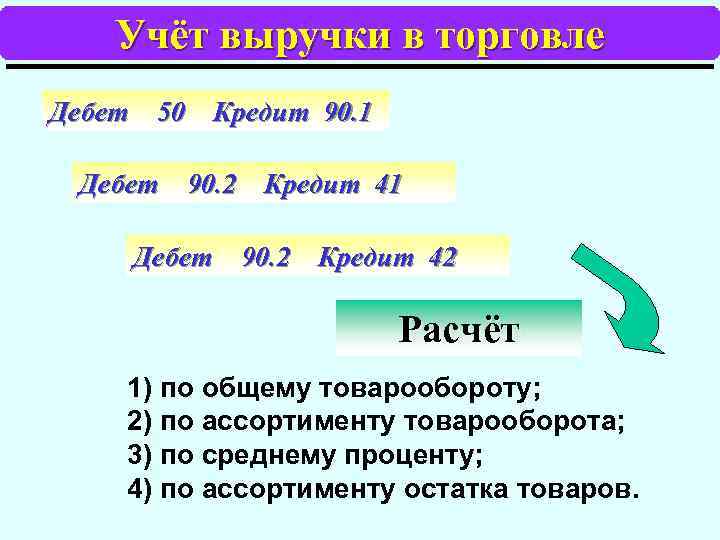 Учёт выручки в торговле

Дебет 50 Кредит 90.1

Дебет 90.2 Кредит 41

Дебет 90.2 Кредит 42

Расчёт

1) по общему товарообороту;
2) по ассортименту товарооборота;
3) по среднему проценту;
4) по ассортименту остатка товаров.